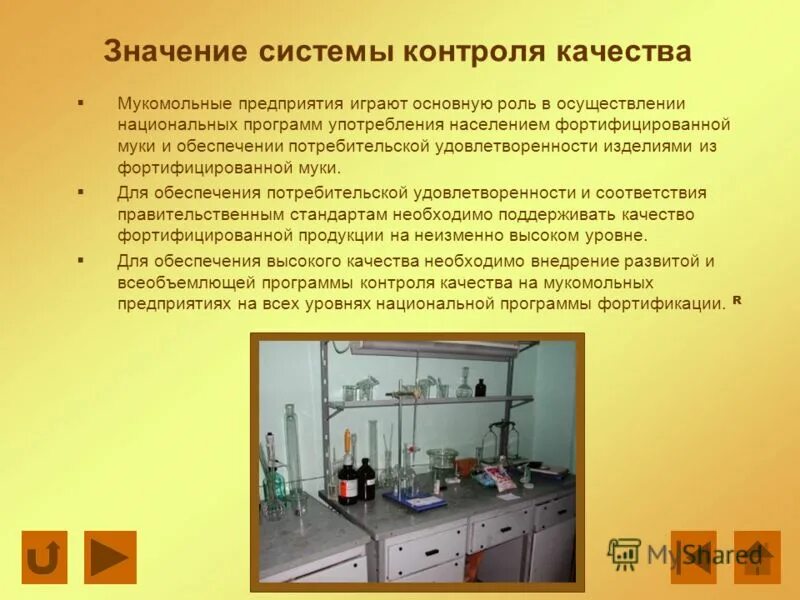 Значение системы контроля качества

▪ Мукомольные предприятия играют основную роль в осуществлении национальных программ употребления населением фортифицированной муки и обеспечении потребительской удовлетворенности изделиями из фортифицированной муки.

▪ Для обеспечения потребительской удовлетворенности и соответствия правительственным стандартам необходимо поддерживать качество фортифицированной продукции на неизменно высоком уровне.

▪ Для обеспечения высокого качества необходимо внедрение развитой и всеобъемлющей программы контроля качества на мукомольных предприятиях на всех уровнях национальной программы фортификации. R

MyShared